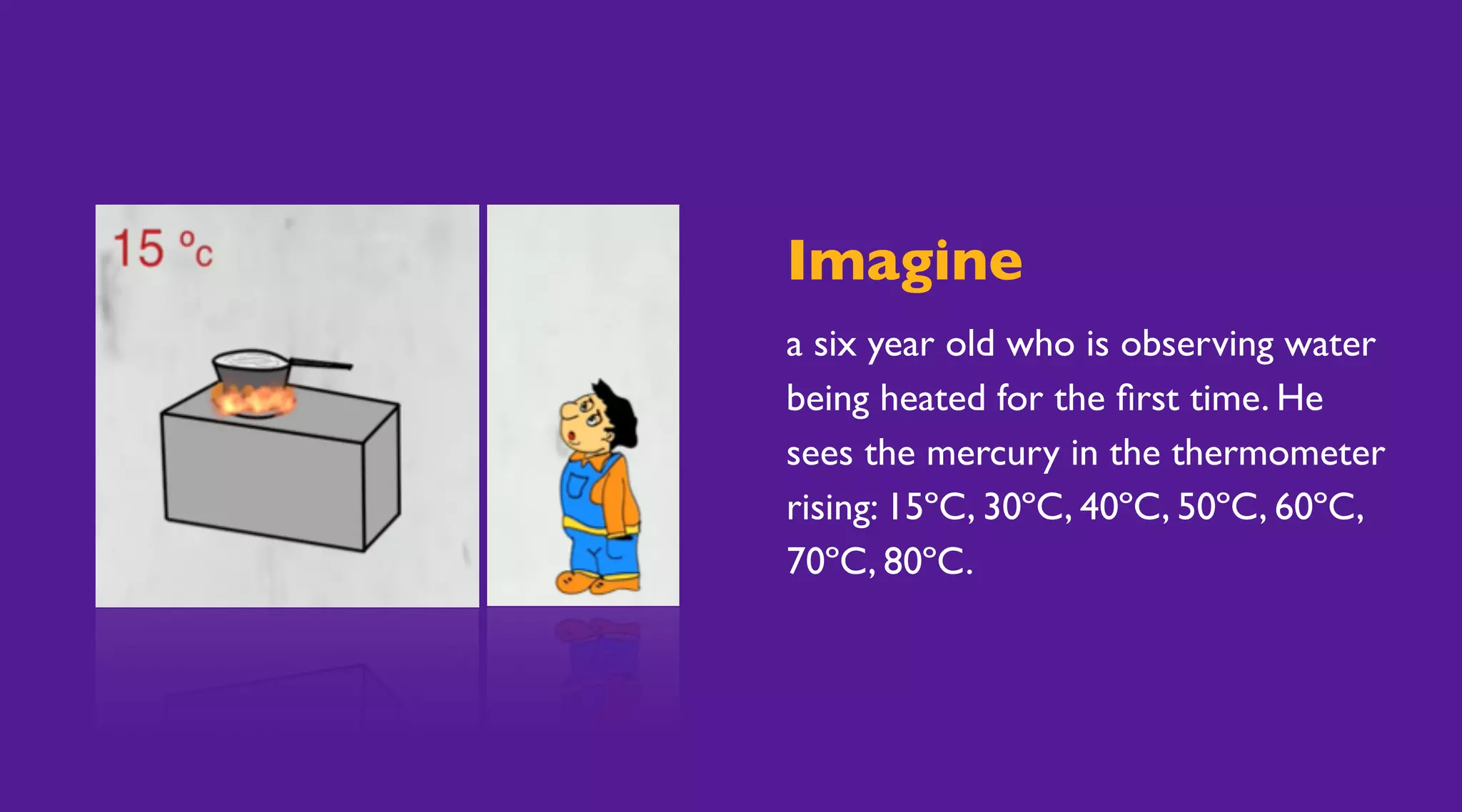 15 °c

Imagine

a six year old who is observing water being heated for the first time. He sees the mercury in the thermometer rising: 15°C, 30°C, 40°C, 50°C, 60°C, 70°C, 80°C.